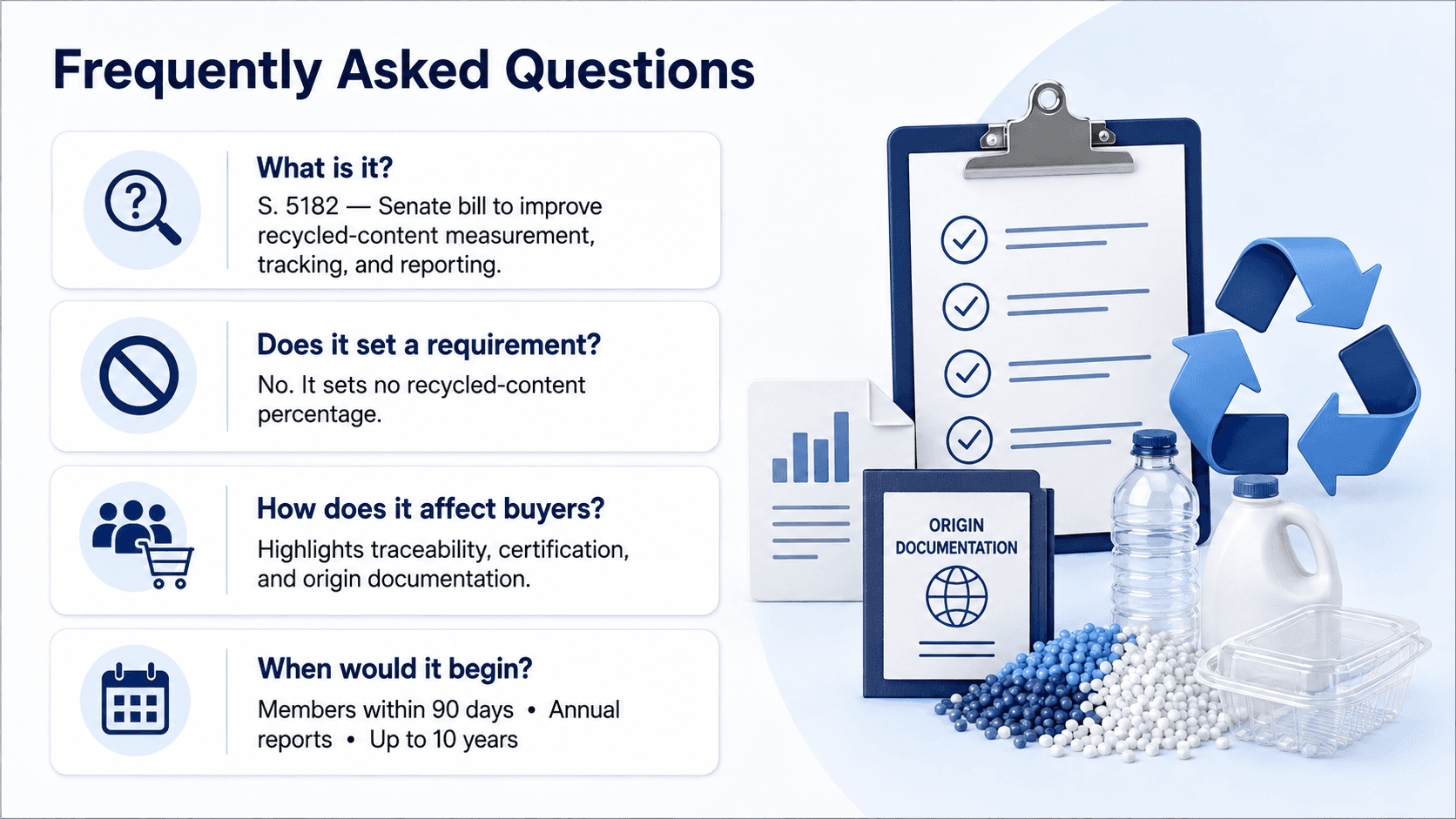 Frequently Asked Questions

What is it?
S. 5182 — Senate bill to improve recycled-content measurement, tracking, and reporting.

Does it set a requirement?
No. It sets no recycled-content percentage.

How does it affect buyers?
Highlights traceability, certification, and origin documentation.

When would it begin?
Members within 90 days • Annual reports • Up to 10 years

ORIGIN DOCUMENTATION